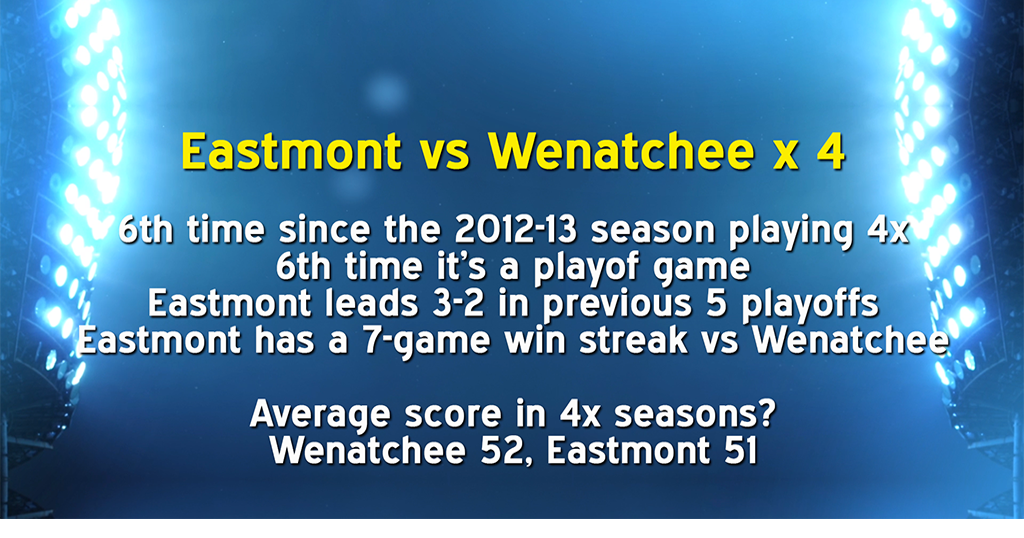 Eastmont vs Wenatchee x 4

6th time since the 2012-13 season playing 4x
6th time it's a playof game
Eastmont leads 3-2 in previous 5 playoffs
Eastmont has a 7-game win streak vs Wenatchee

Average score in 4x seasons?
Wenatchee 52, Eastmont 51